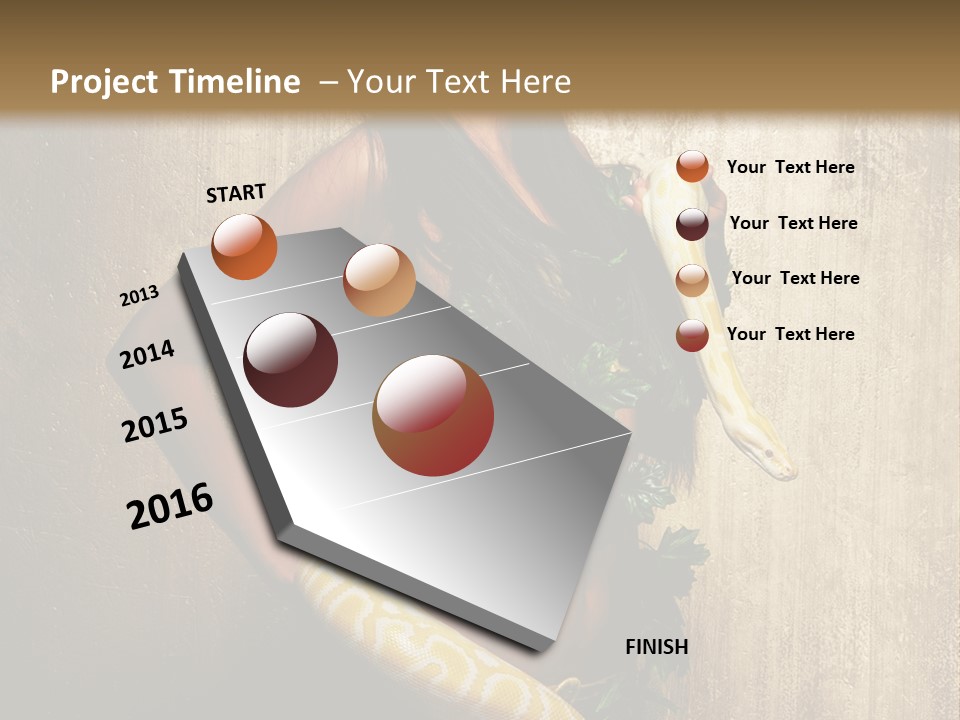 Project Timeline – Your Text Here

START

2013

2014

2015

2016

FINISH

Your Text Here

Your Text Here

Your Text Here

Your Text Here